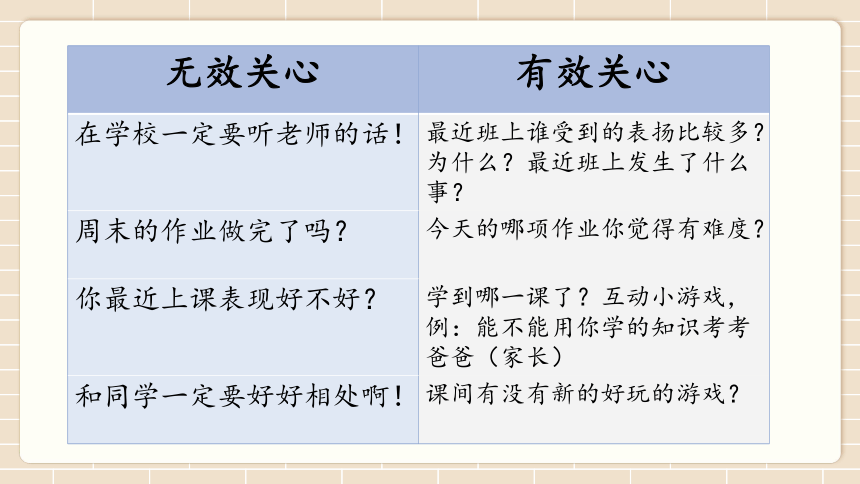 | 无效关心 | 有效关心 |
|---|---|
| 在学校一定要听老师的话！ | 最近班上谁受到的表扬比较多？为什么？最近班上发生了什么事？ |
| 周末的作业做完了吗？ | 今天的哪项作业你觉得有难度？ |
| 你最近上课表现好不好？ | 学到哪一课了？互动小游戏，例：能不能用你学的知识考考爸爸（家长） |
| 和同学一定要好好相处啊！ | 课间有没有新的好玩的游戏？ |